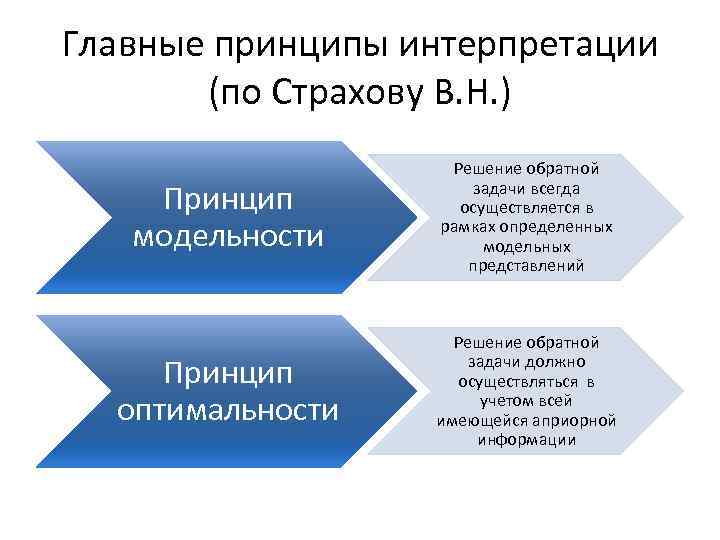 Главные принципы интерпретации (по Страхову В.Н.)

Принцип модельности

Решение обратной задачи всегда осуществляется в рамках определенных модельных представлений

Принцип оптимальности

Решение обратной задачи должно осуществляться в учетом всей имеющейся априорной информации